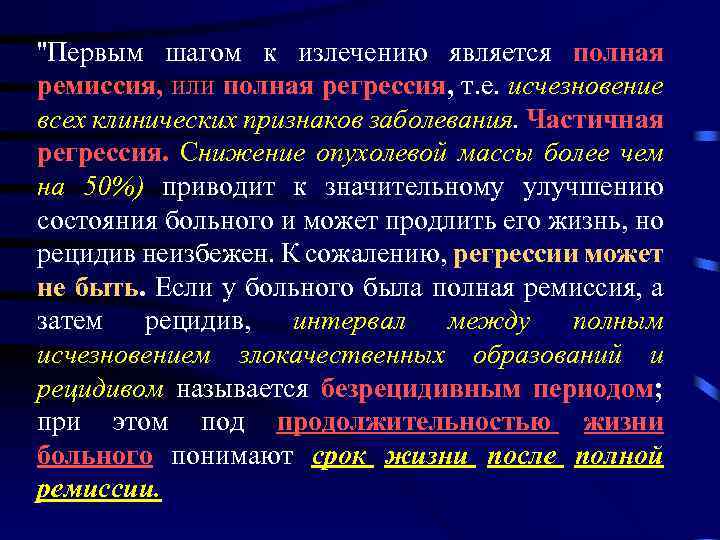 "Первым шагом к излечению является полная ремиссия, или полная регрессия, т.е. исчезновение всех клинических признаков заболевания. Частичная регрессия. Снижение опухолевой массы более чем на 50%) приводит к значительному улучшению состояния больного и может продлить его жизнь, но рецидив неизбежен. К сожалению, регрессии может не быть. Если у больного была полная ремиссия, а затем рецидив, интервал между полным исчезновением злокачественных образований и рецидивом называется безрецидивным периодом; при этом под продолжительностью жизни больного понимают срок жизни после полной ремиссии.